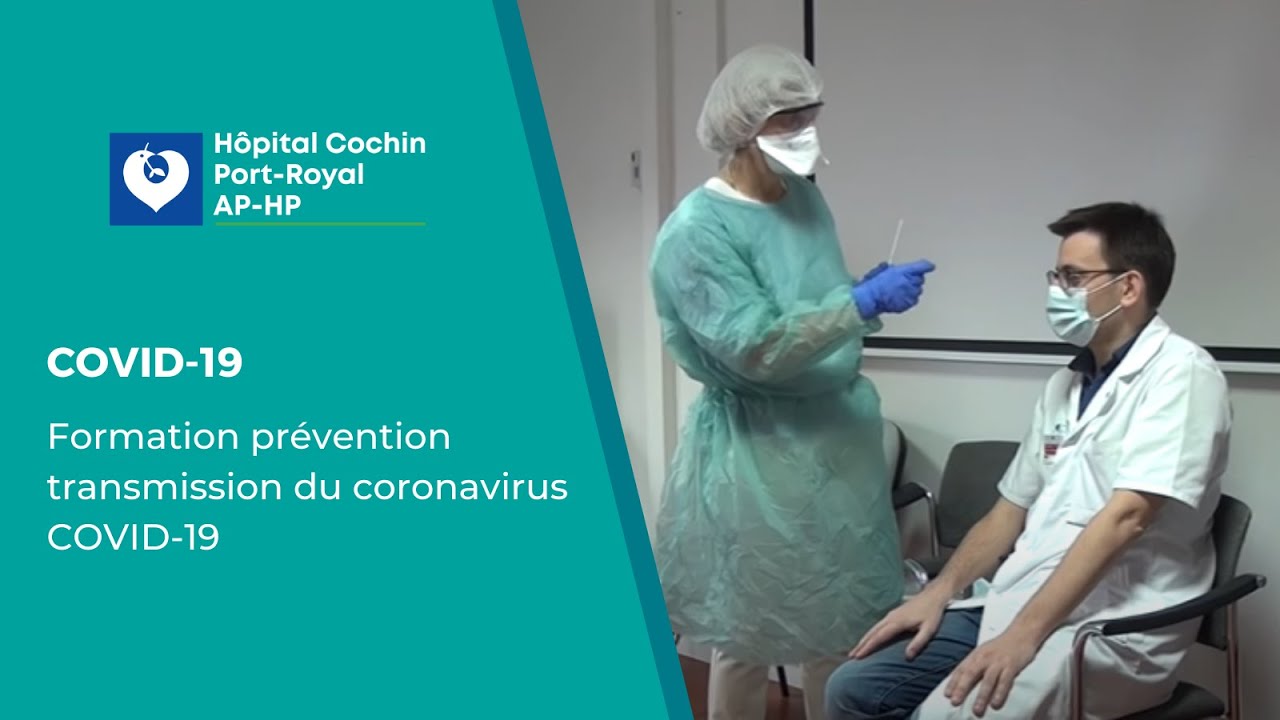 Hôpital Cochin
Port-Royal
AP-HP

COVID-19

Formation prévention transmission du coronavirus COVID-19